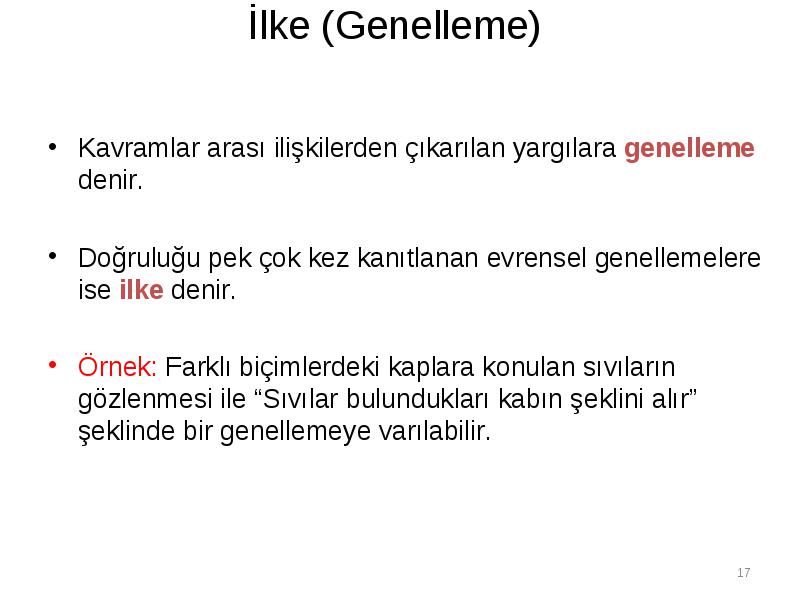 İlke (Genelleme)

• Kavramlar arası ilişkilerden çıkarılan yargılara genelleme denir.

• Doğruluğu pek çok kez kanıtlanan evrensel genellemelere ise ilke denir.

• Örnek: Farklı biçimlerdeki kaplara konulan sıvıların gözlenmesi ile “Sıvılar bulundukları kabın şeklini alır” şeklinde bir genellemeye varılabilir.

17